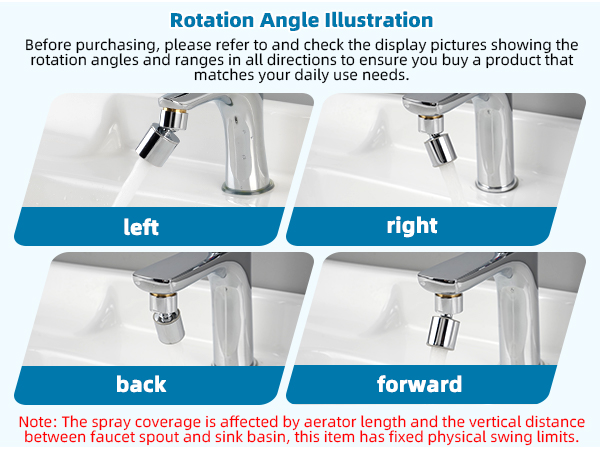 Rotation Angle Illustration

Before purchasing, please refer to and check the display pictures showing the rotation angles and ranges in all directions to ensure you buy a product that matches your daily use needs.

left

right

back

forward

Note: The spray coverage is affected by aerator length and the vertical distance between faucet spout and sink basin, this item has fixed physical swing limits.